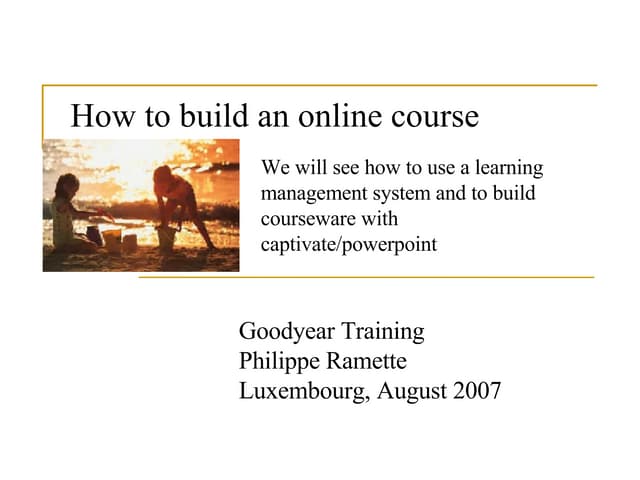 How to build an online course

We will see how to use a learning management system and to build courseware with captivate/powerpoint

Goodyear Training
Philippe Ramette
Luxembourg, August 2007